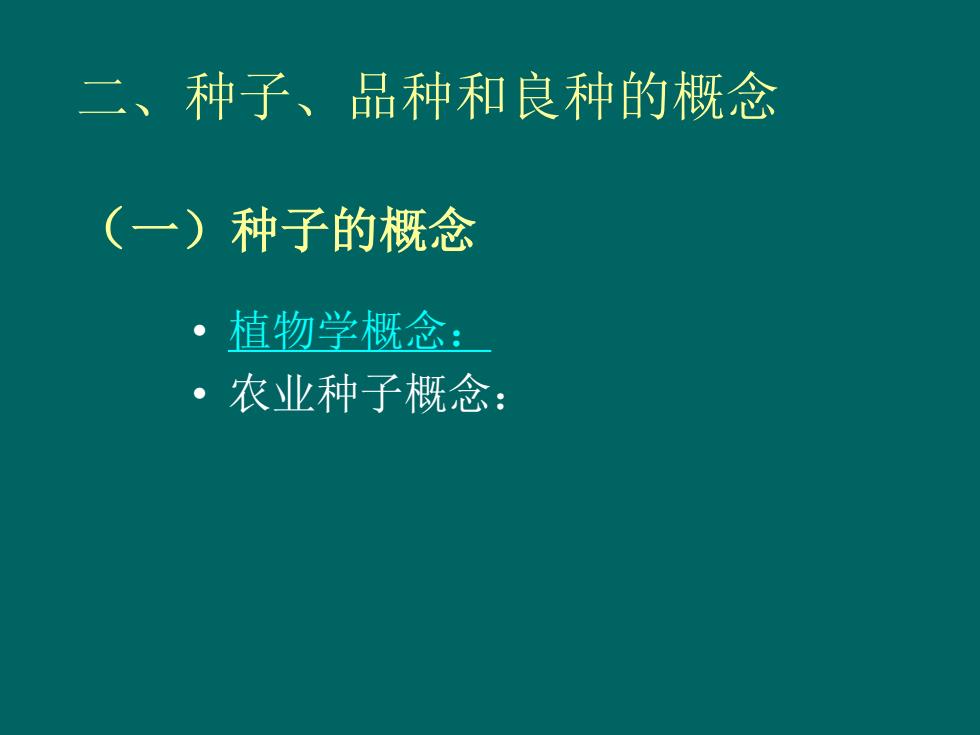 二、种子、品种和良种的概念

（一）种子的概念

• 植物学概念：
• 农业种子概念：